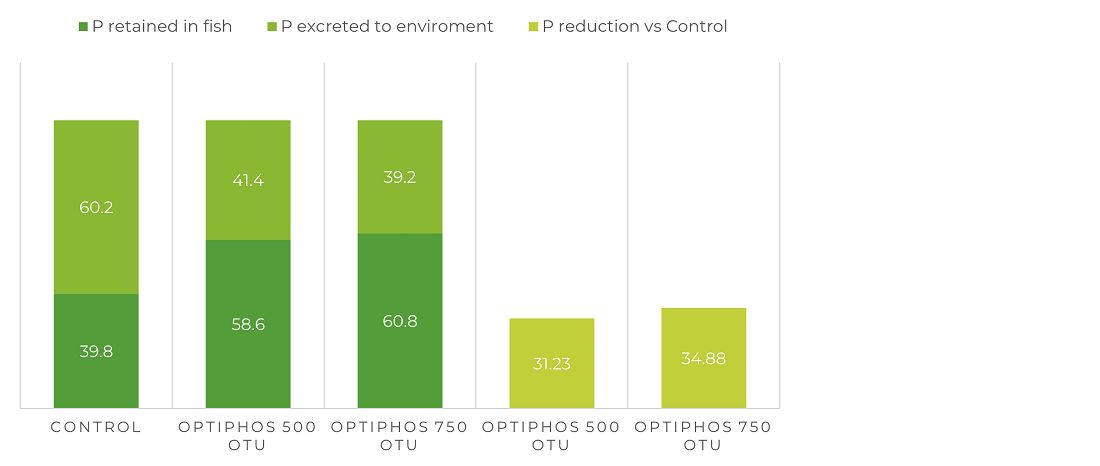 P retained in fish   P excreted to enviroment   P reduction vs Control

60.2
39.8
41.4
58.6
39.2
60.8
31.23
34.88

CONTROL   OPTIPHOS 500 OTU   OPTIPHOS 750 OTU   OPTIPHOS 500 OTU   OPTIPHOS 750 OTU